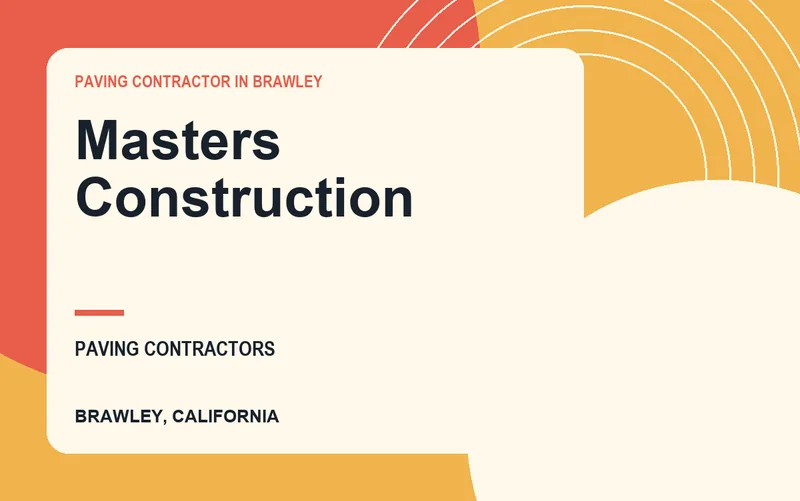 PAVING CONTRACTOR IN BRAWLEY

Masters Construction

PAVING CONTRACTORS

BRAWLEY, CALIFORNIA